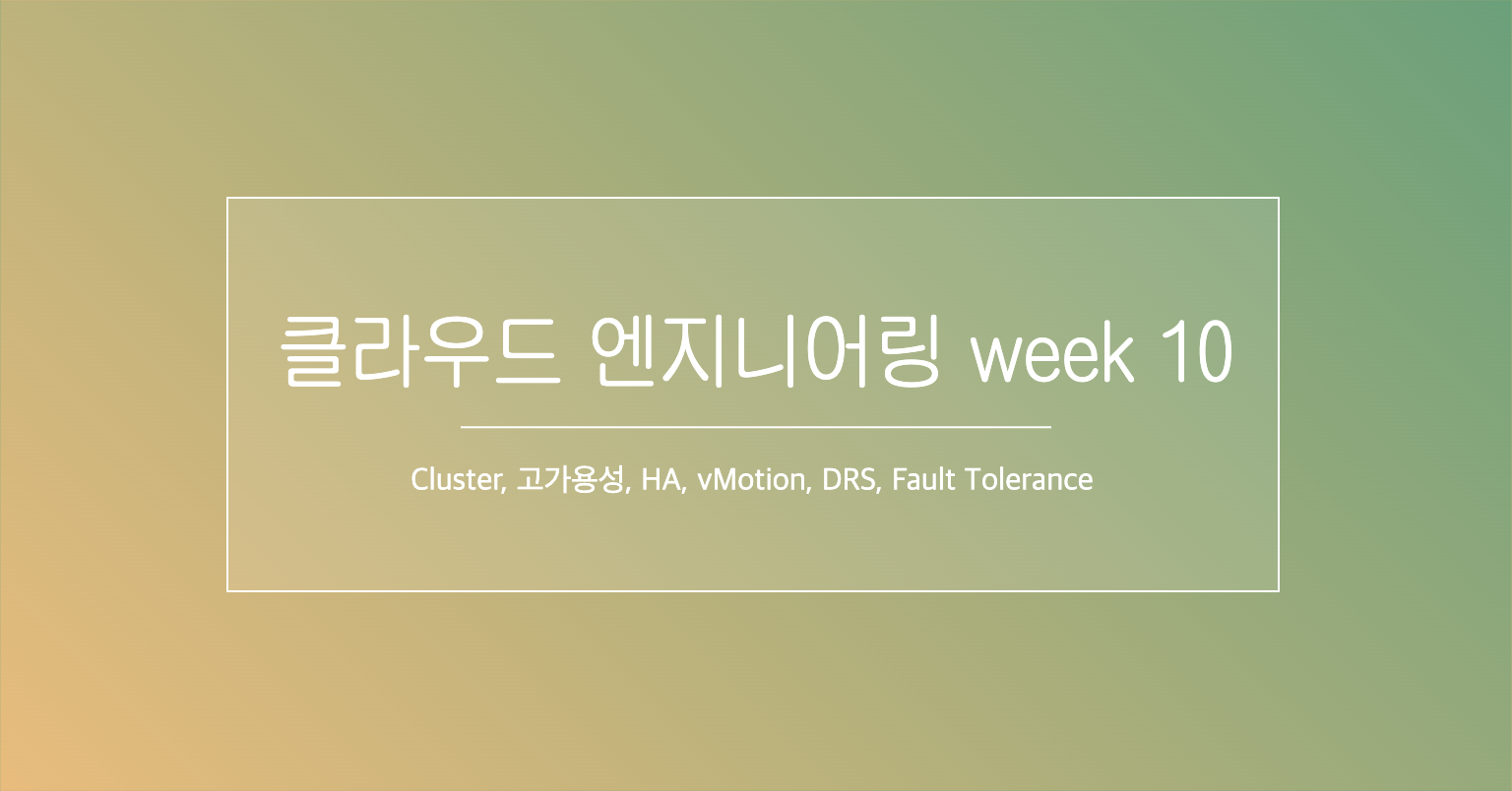 클라우드 엔지니어링 week 10

Cluster, 고가용성, HA, vMotion, DRS, Fault Tolerance